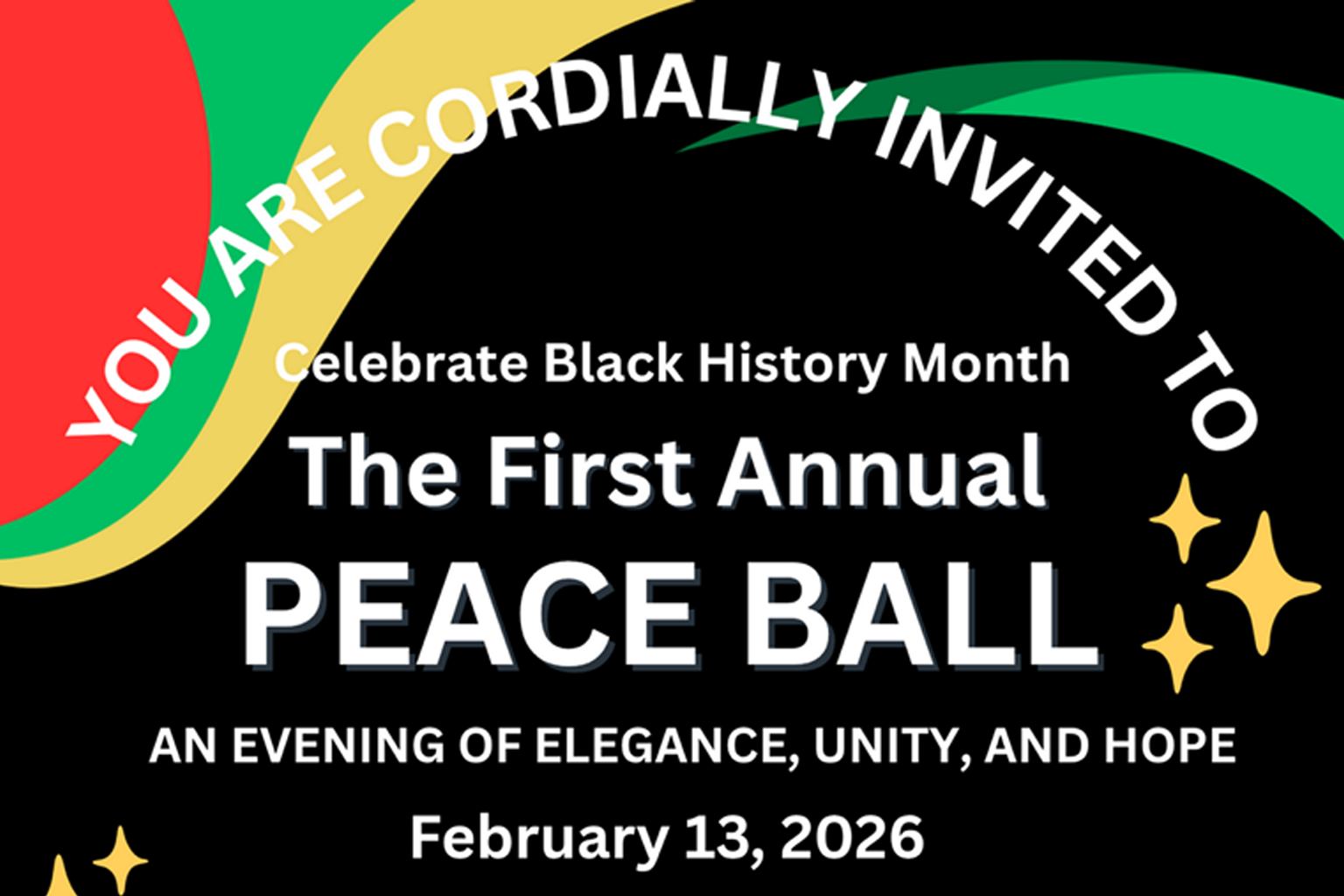 YOU ARE CORDIALLY INVITED TO

Celebrate Black History Month

The First Annual

PEACE BALL

AN EVENING OF ELEGANCE, UNITY, AND HOPE

February 13, 2026